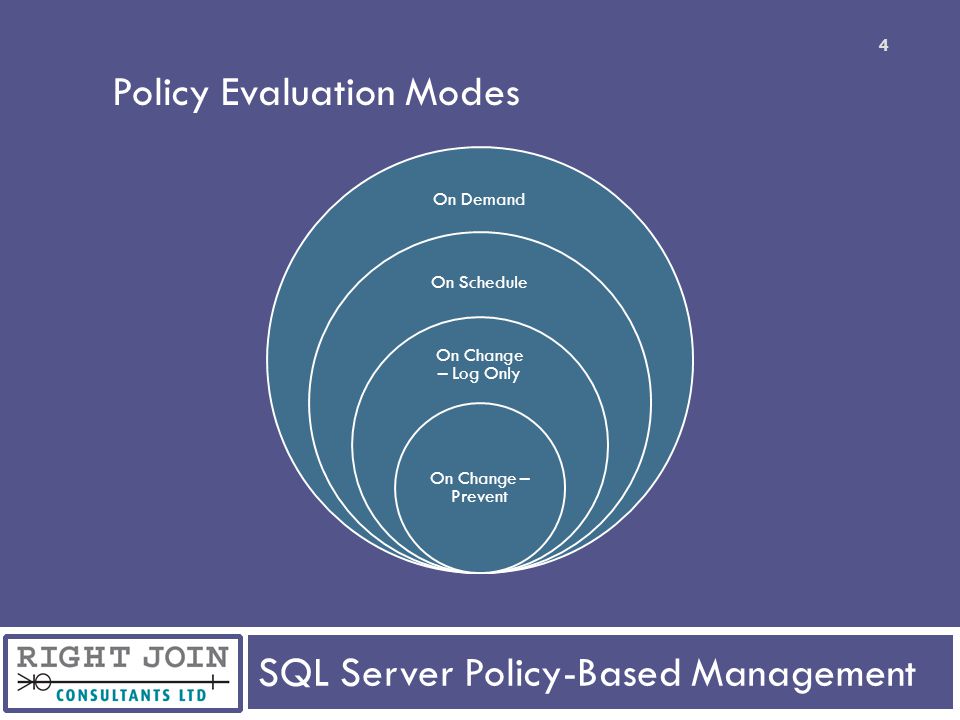 4

Policy Evaluation Modes

On Demand

On Schedule

On Change – Log Only

On Change – Prevent

RIGHT JOIN
CONSULTANTS LTD

SQL Server Policy-Based Management